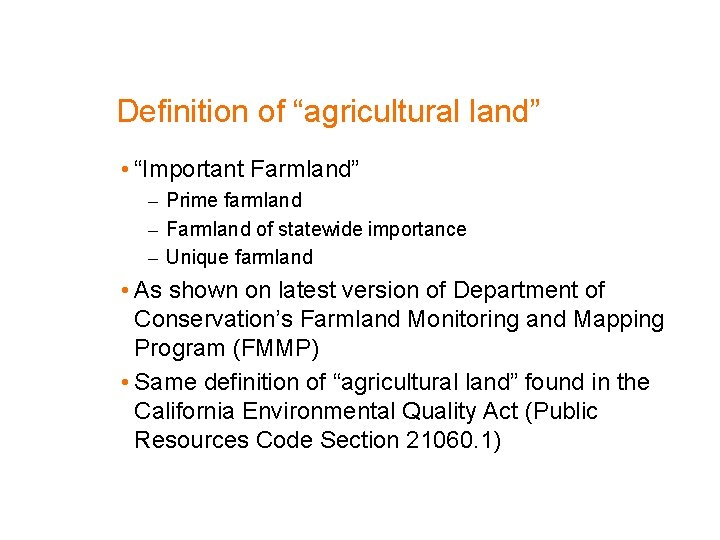 Definition of “agricultural land”

• “Important Farmland”
  – Prime farmland
  – Farmland of statewide importance
  – Unique farmland
• As shown on latest version of Department of Conservation’s Farmland Monitoring and Mapping Program (FMMP)
• Same definition of “agricultural land” found in the California Environmental Quality Act (Public Resources Code Section 21060.1)